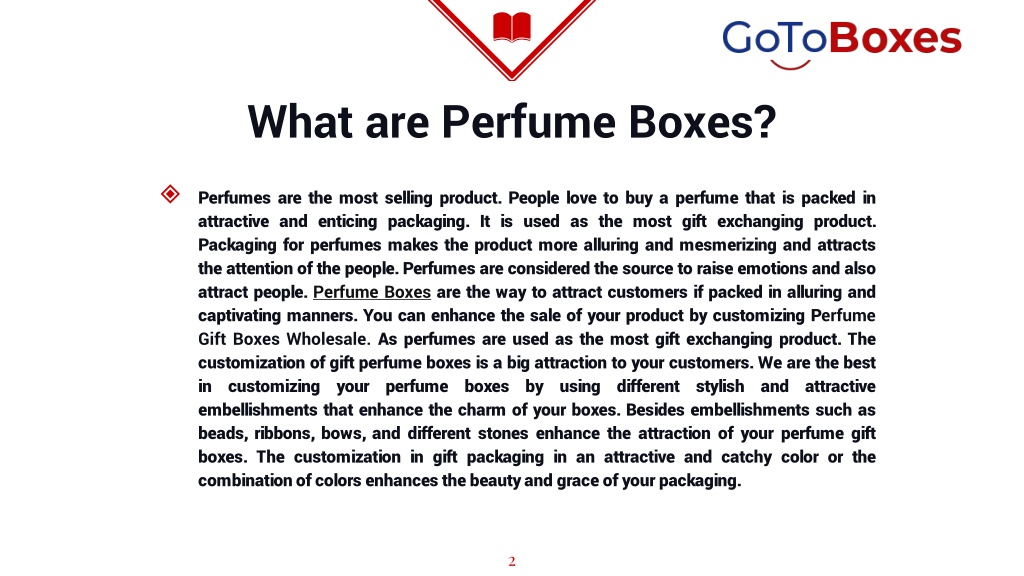 GoToBoxes

What are Perfume Boxes?

Perfumes are the most selling product. People love to buy a perfume that is packed in attractive and enticing packaging. It is used as the most gift exchanging product. Packaging for perfumes makes the product more alluring and mesmerizing and attracts the attention of the people. Perfumes are considered the source to raise emotions and also attract people. Perfume Boxes are the way to attract customers if packed in alluring and captivating manners. You can enhance the sale of your product by customizing Perfume Gift Boxes Wholesale. As perfumes are used as the most gift exchanging product. The customization of gift perfume boxes is a big attraction to your customers. We are the best in customizing your perfume boxes by using different stylish and attractive embellishments that enhance the charm of your boxes. Besides embellishments such as beads, ribbons, bows, and different stones enhance the attraction of your perfume gift boxes. The customization in gift packaging in an attractive and catchy color or the combination of colors enhances the beauty and grace of your packaging.

2